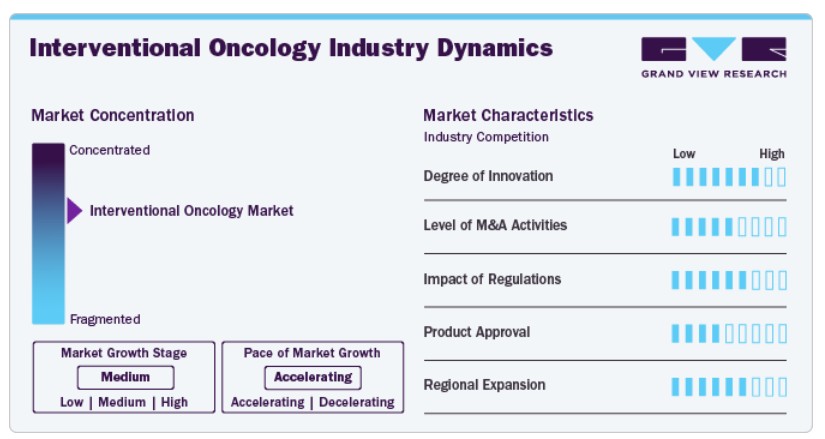 Interventional Oncology Industry Dynamics

GRAND VIEW RESEARCH

Market Concentration

Concentrated

Interventional Oncology Market

Fragmented

Market Growth Stage

Medium

Low | Medium | High

Pace of Market Growth

Accelerating

Accelerating | Decelerating

Market Characteristics

Industry Competition

Low High

Degree of Innovation

Level of M&A Activities

Impact of Regulations

Product Approval

Regional Expansion